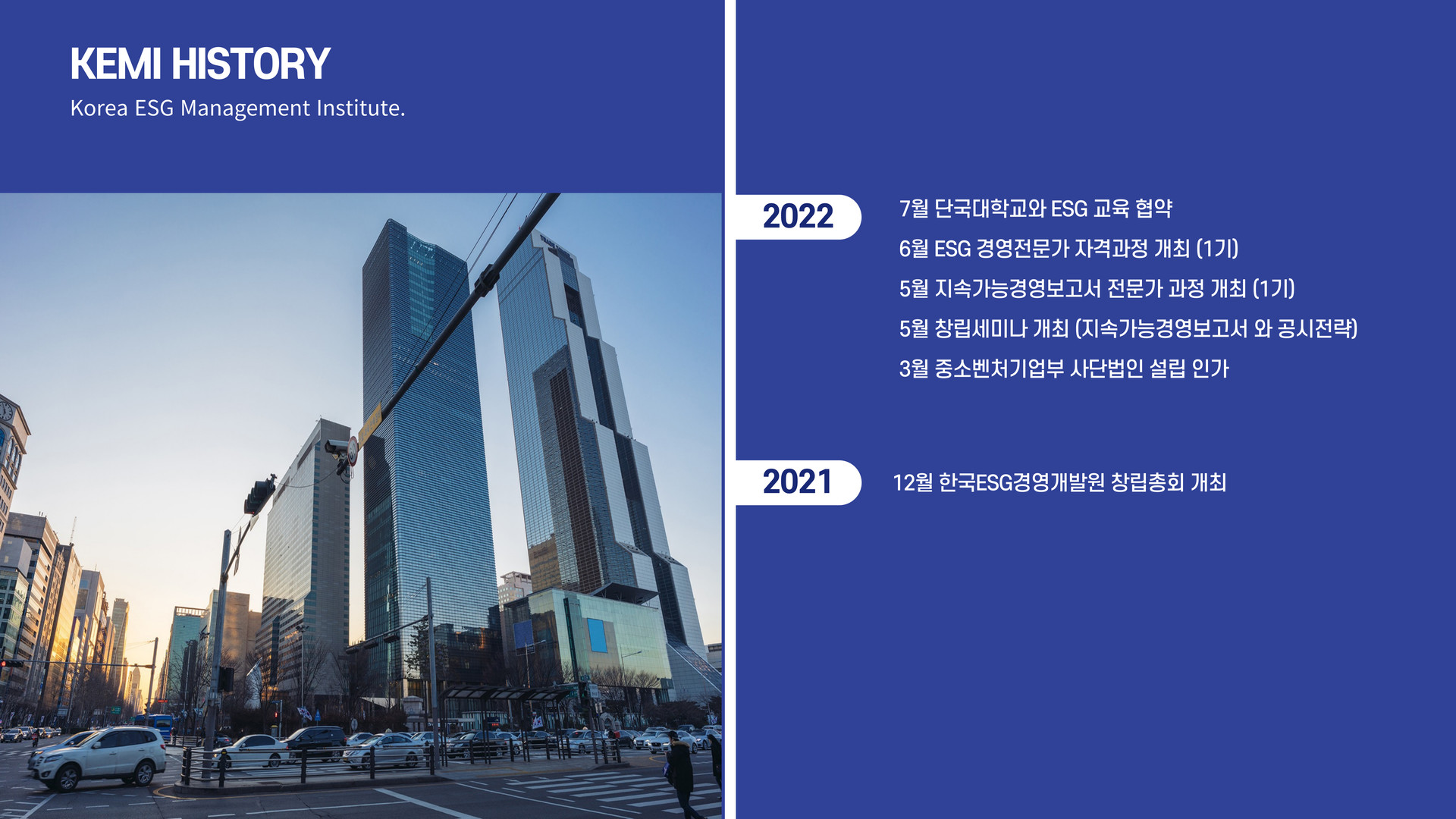 KEMI HISTORY
Korea ESG Management Institute.

2022
7월 단국대학교와 ESG 교육 협약
6월 ESG 경영전문가 자격과정 개최 (1기)
5월 지속가능경영보고서 전문가 과정 개최 (1기)
5월 창립세미나 개최 (지속가능경영보고서 와 공시전략)
3월 중소벤처기업부 사단법인 설립 인가

2021
12월 한국ESG경영개발원 창립총회 개최